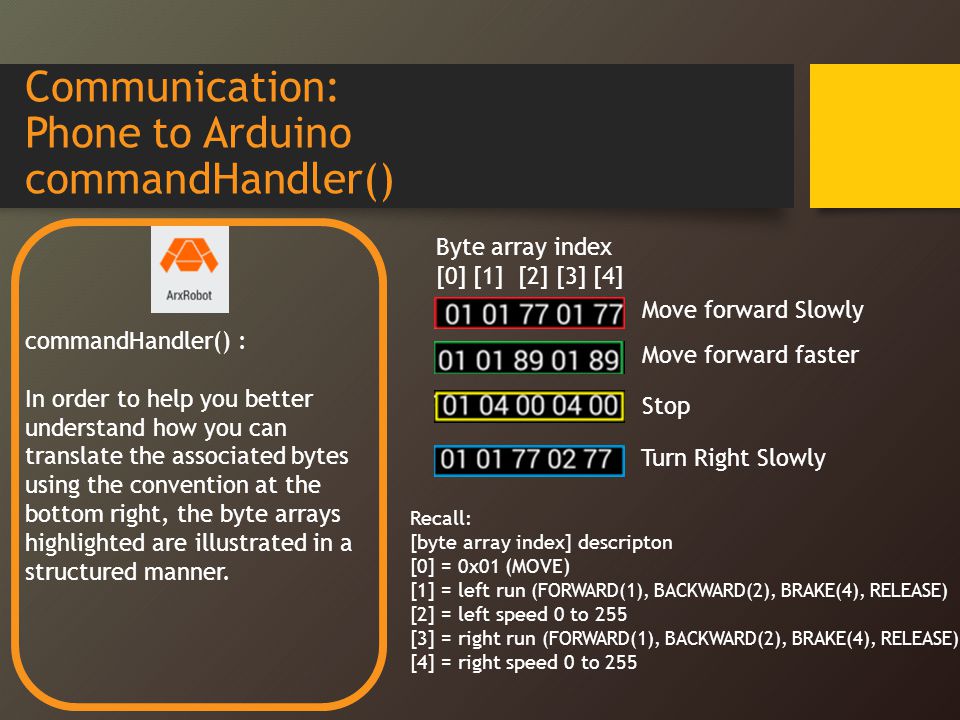 Communication:
Phone to Arduino
commandHandler()

ArxRobot

commandHandler() :

In order to help you better understand how you can translate the associated bytes using the convention at the bottom right, the byte arrays highlighted are illustrated in a structured manner.

Byte array index
[0] [1] [2] [3] [4]

01 01 77 01 77 Move forward Slowly

01 01 89 01 89 Move forward faster

01 04 00 04 00 Stop

01 01 77 02 77 Turn Right Slowly

Recall:
[byte array index] descripton
[0] = 0x01 (MOVE)
[1] = left run (FORWARD(1), BACKWARD(2), BRAKE(4), RELEASE)
[2] = left speed 0 to 255
[3] = right run (FORWARD(1), BACKWARD(2), BRAKE(4), RELEASE)
[4] = right speed 0 to 255